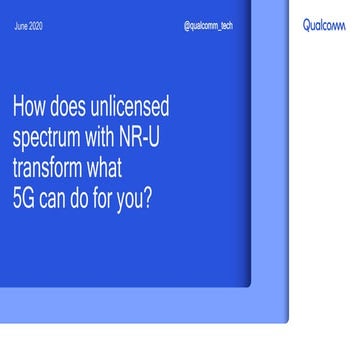 June 2020

@qualcomm_tech

Qualcomm

How does unlicensed spectrum with NR-U transform what 5G can do for you?